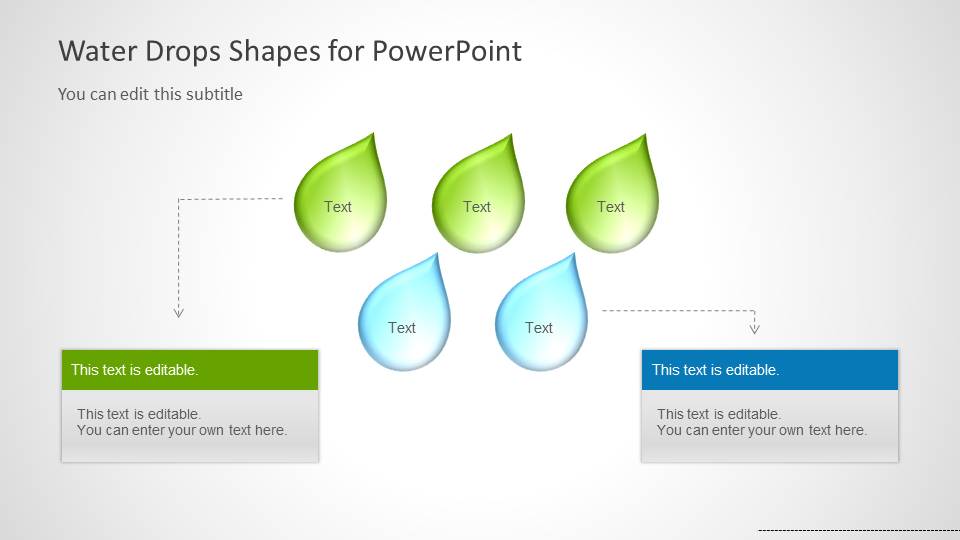 Water Drops Shapes for PowerPoint

You can edit this subtitle

Text

Text

Text

Text

Text

This text is editable.

This text is editable.
You can enter your own text here.

This text is editable.

This text is editable.
You can enter your own text here.